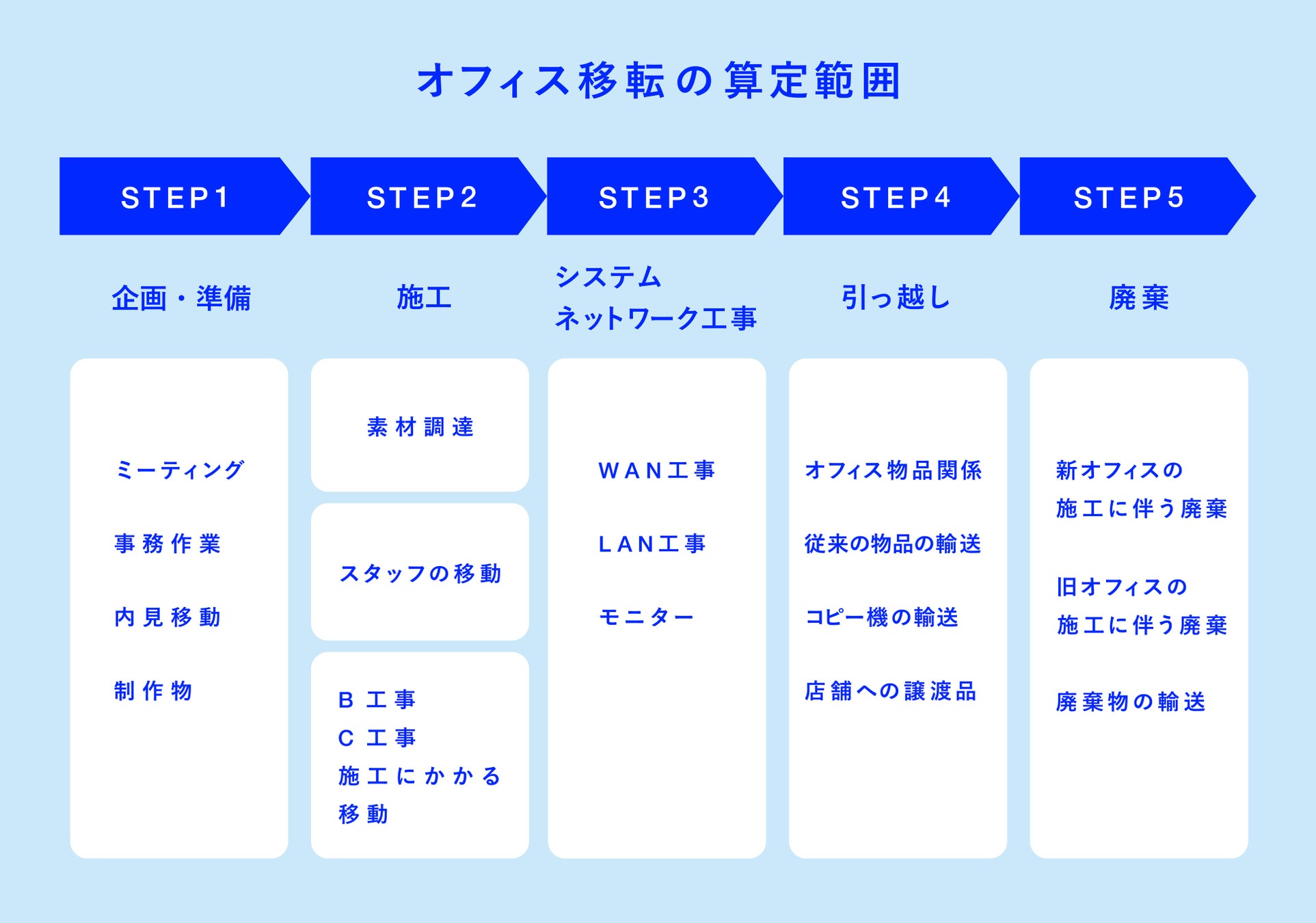 オフィス移転の算定範囲

STEP1

企画・準備

ミーティング

事務作業

内見移動

制作物

STEP2

施工

素材調達

スタッフの移動

B工事
C工事
施工にかかる移動

STEP3

システム
ネットワーク工事

WAN工事

LAN工事

モニター

STEP4

引っ越し

オフィス物品関係

従来の物品の輸送

コピー機の輸送

店舗への譲渡品

STEP5

廃棄

新オフィスの施工に伴う廃棄

旧オフィスの施工に伴う廃棄

廃棄物の輸送